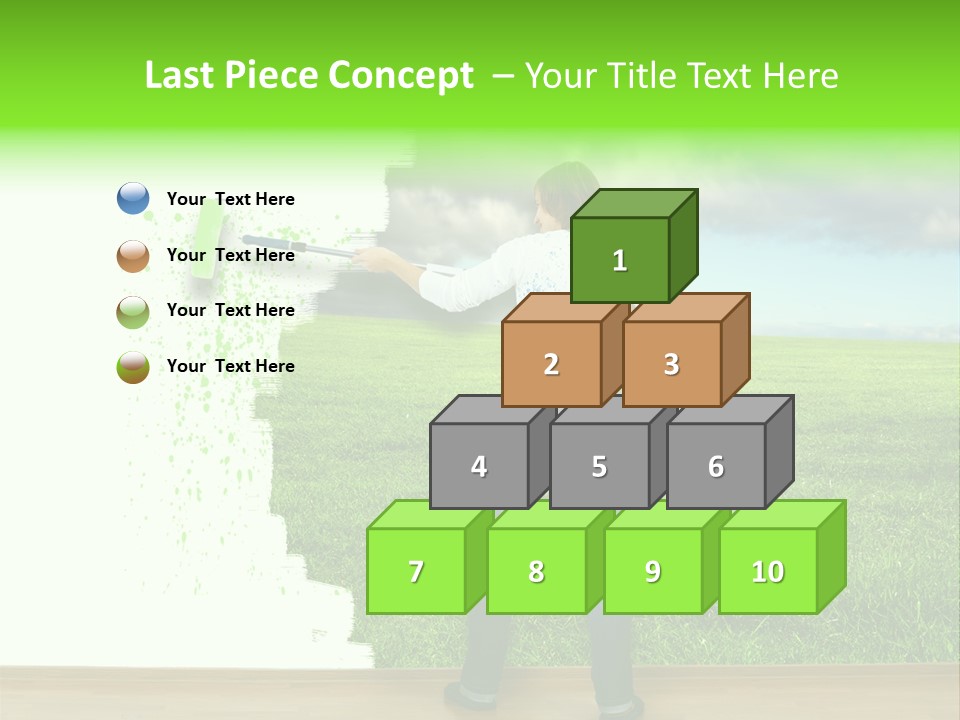 Last Piece Concept – Your Title Text Here

Your Text Here

Your Text Here

Your Text Here

Your Text Here

1

2

3

4

5

6

7

8

9

10